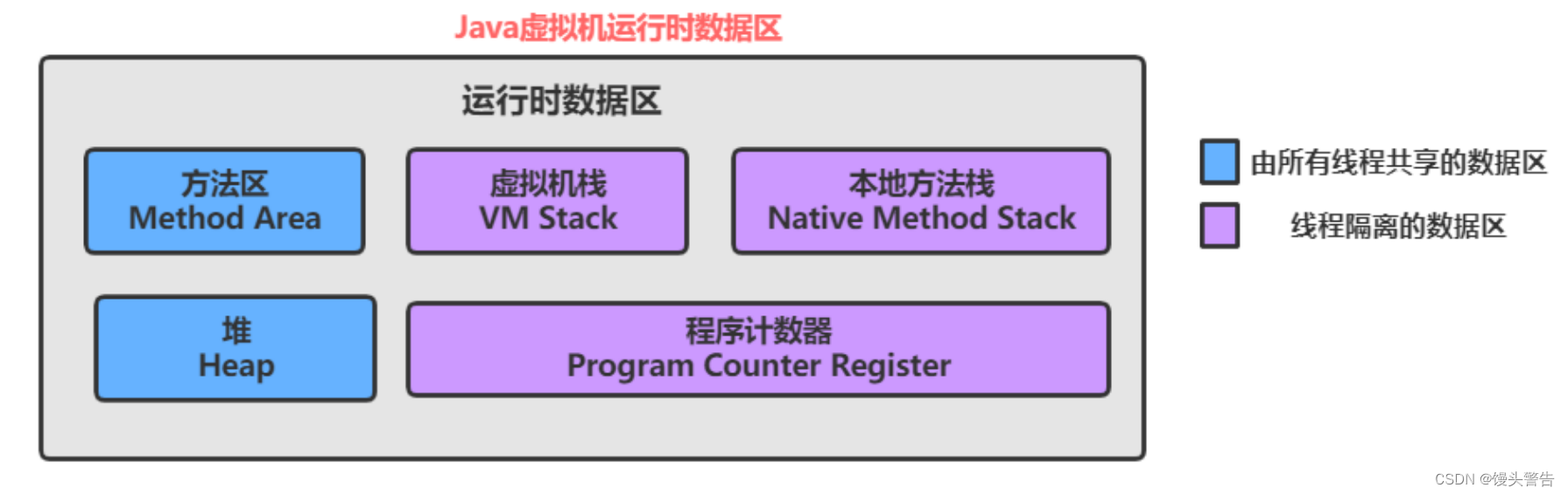 Java虚拟机运行时数据区

运行时数据区

方法区
Method Area

虚拟机栈
VM Stack

本地方法栈
Native Method Stack

堆
Heap

程序计数器
Program Counter Register

由所有线程共享的数据区

线程隔离的数据区

CSDN @馒头警告